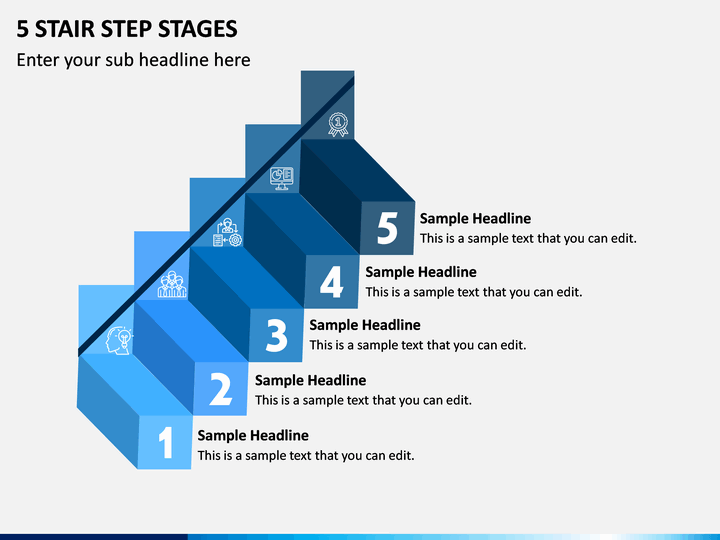 5 STAIR STEP STAGES

Enter your sub headline here

5
Sample Headline
This is a sample text that you can edit.

4
Sample Headline
This is a sample text that you can edit.

3
Sample Headline
This is a sample text that you can edit.

2
Sample Headline
This is a sample text that you can edit.

1
Sample Headline
This is a sample text that you can edit.